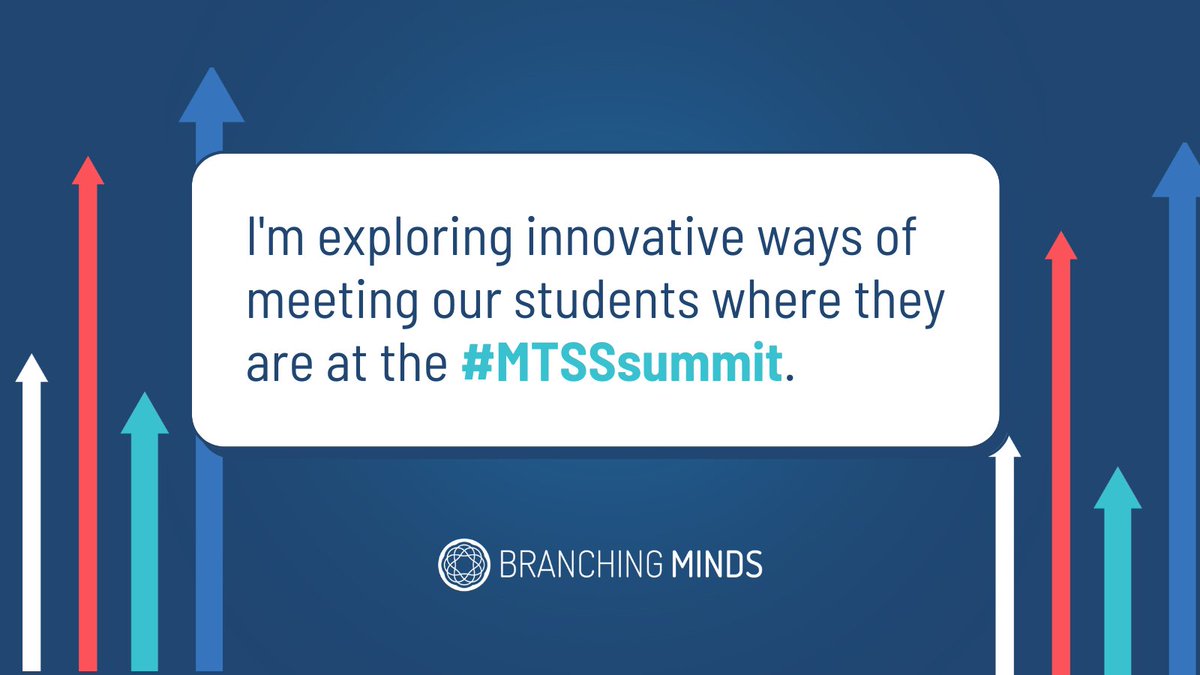 I'm exploring innovative ways of meeting our students where they are at the #MTSSsummit.

BRANCHING MINDS